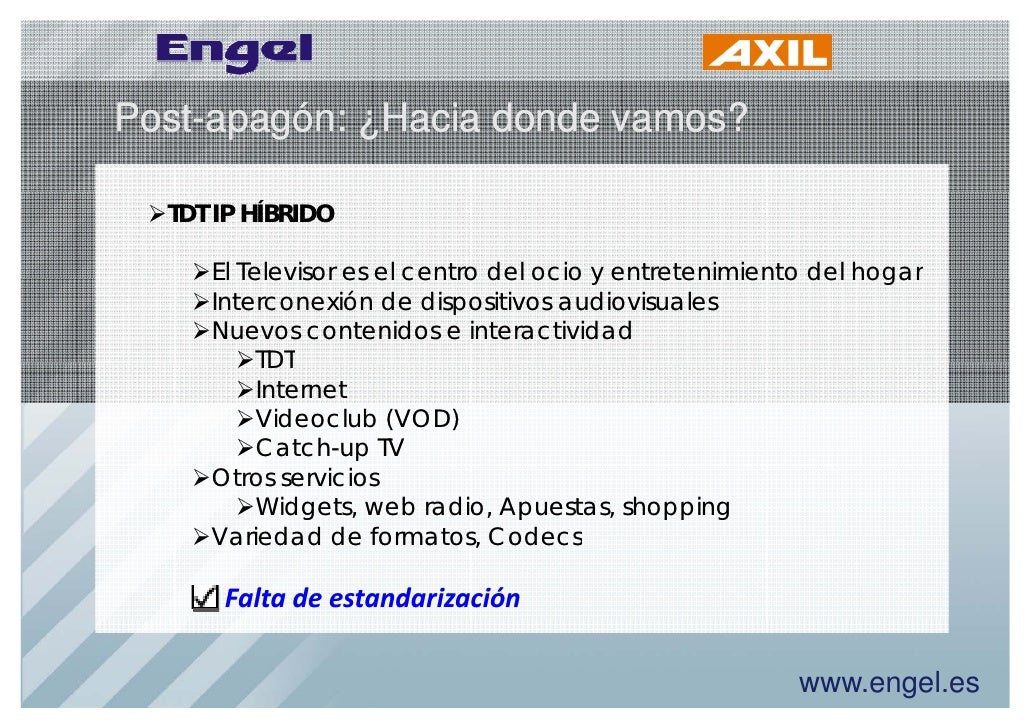 Engel

AXIL

Post-apagón: ¿Hacia donde vamos?

➢TDT IP HÍBRIDO

➢El Televisor es el centro del ocio y entretenimiento del hogar
➢Interconexión de dispositivos audiovisuales
➢Nuevos contenidos e interactividad
➢TDT
➢Internet
➢Videoclub (VOD)
➢Catch-up TV
➢Otros servicios
➢Widgets, web radio, Apuestas, shopping
➢Variedad de formatos, Codecs

☑ Falta de estandarización

www.engel.es